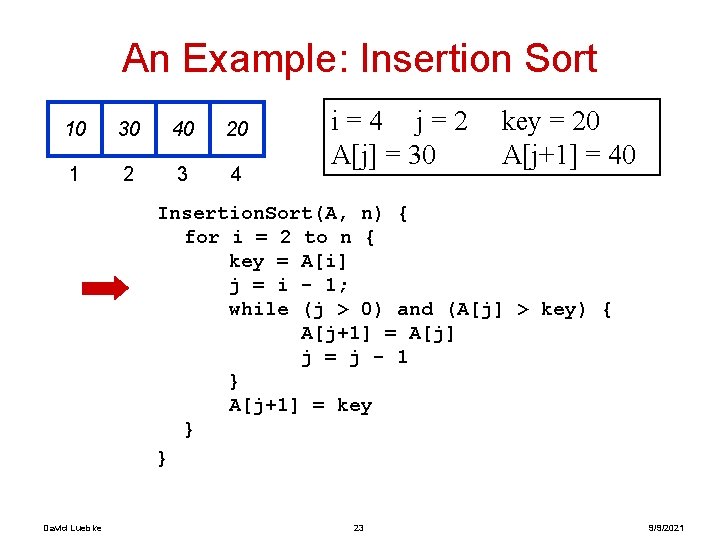 An Example: Insertion Sort

| 10 | 30 | 40 | 20 |
|---|---|---|---|
| 1 | 2 | 3 | 4 |

i = 4 j = 2 key = 20
A[j] = 30 A[j+1] = 40

InsertionSort(A, n) {
for i = 2 to n {
key = A[i]
j = i - 1;
while (j > 0) and (A[j] > key) {
A[j+1] = A[j]
j = j - 1
}
A[j+1] = key
}
}

David Luebke 23 9/9/2021